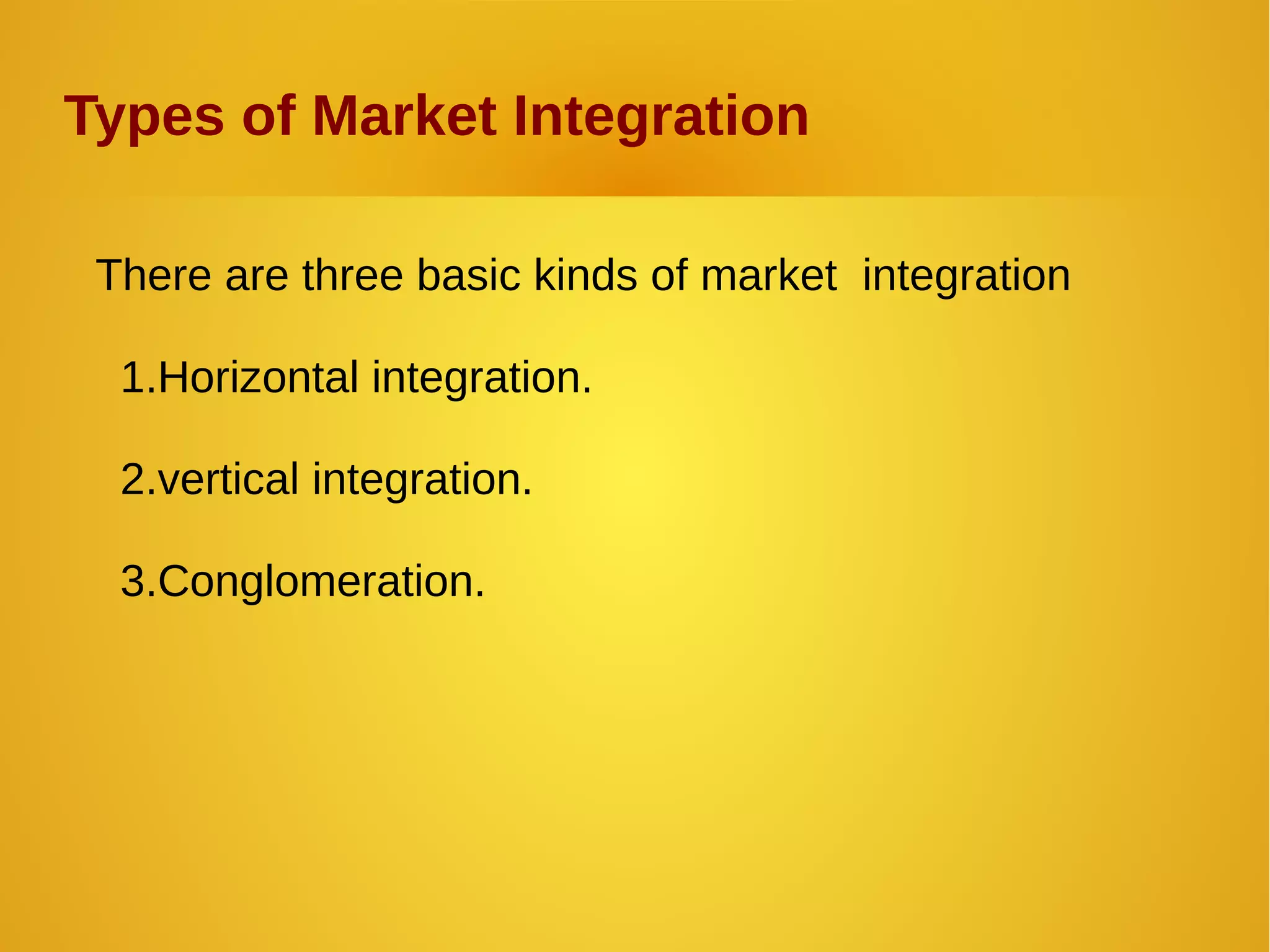 Types of Market Integration

There are three basic kinds of market  integration

1.Horizontal integration.

2.vertical integration.

3.Conglomeration.